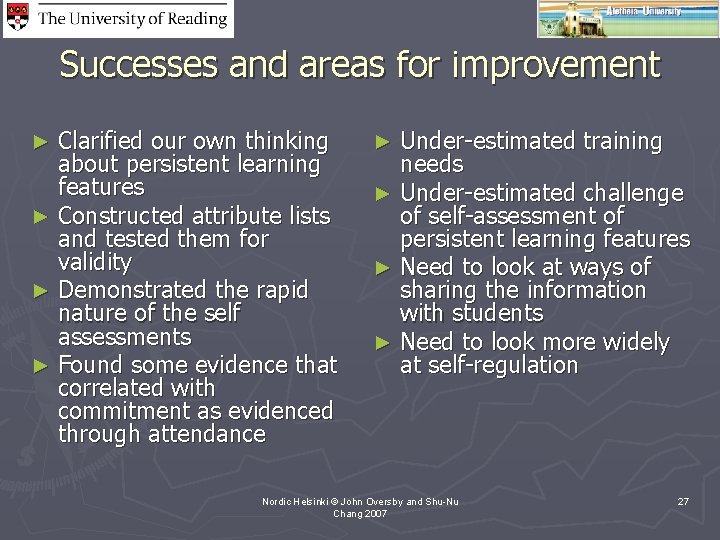 The University of Reading

Aletheia University

Successes and areas for improvement

► Clarified our own thinking about persistent learning features

► Constructed attribute lists and tested them for validity

► Demonstrated the rapid nature of the self assessments

► Found some evidence that correlated with commitment as evidenced through attendance

► Under-estimated training needs

► Under-estimated challenge of self-assessment of persistent learning features

► Need to look at ways of sharing the information with students

► Need to look more widely at self-regulation

Nordic Helsinki © John Oversby and Shu-Nu Chang 2007

27